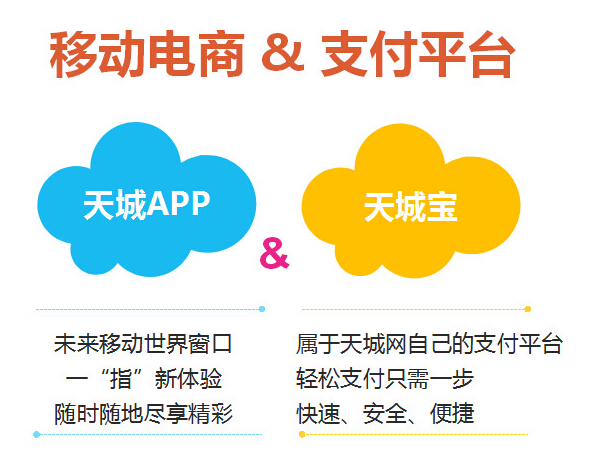 移动电商 & 支付平台

天城APP

&

天城宝

未来移动世界窗口
一“指”新体验
随时随地尽享精彩

属于天城网自己的支付平台
轻松支付只需一步
快速、安全、便捷